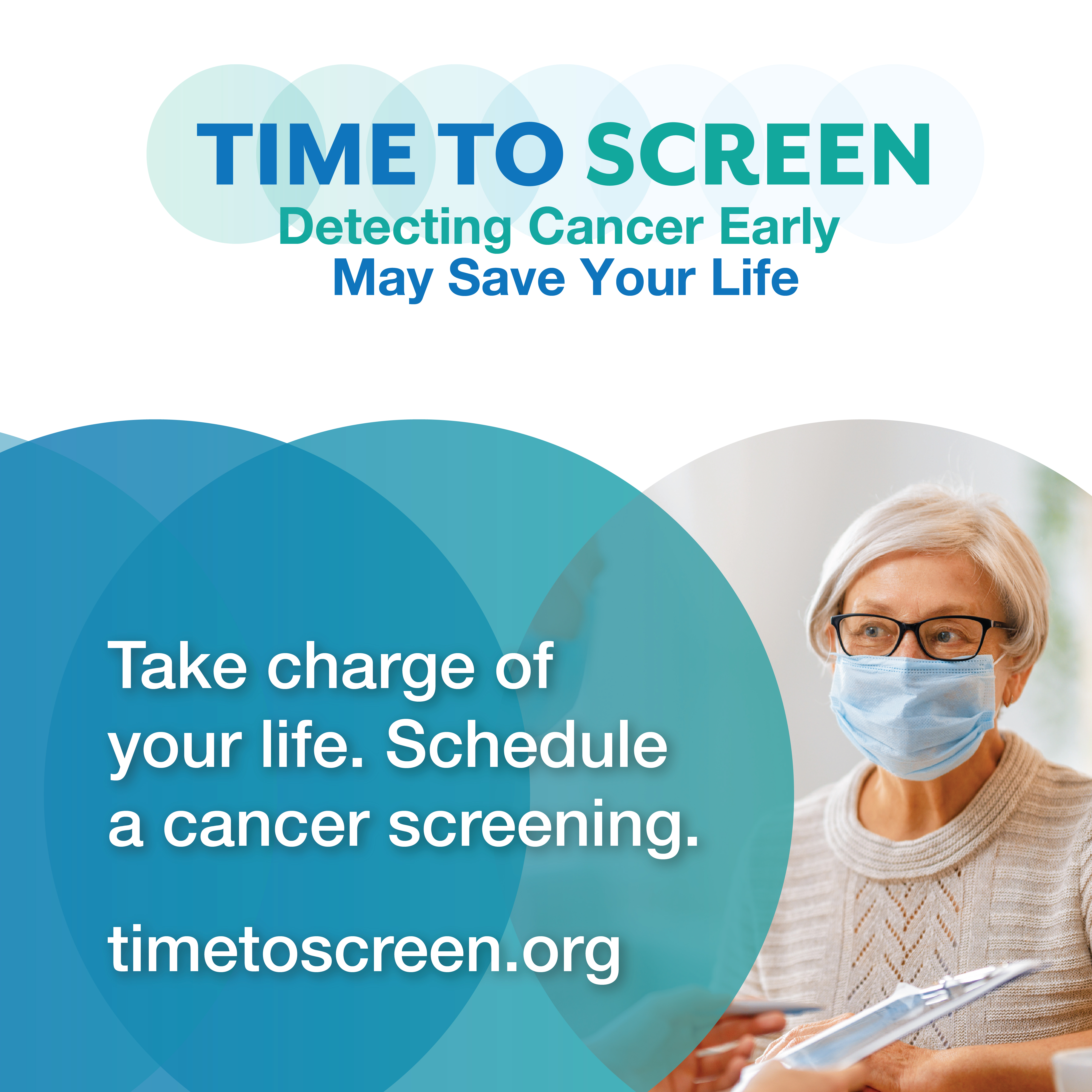 TIME TO SCREEN
Detecting Cancer Early
May Save Your Life

Take charge of your life. Schedule a cancer screening.

timetoscreen.org